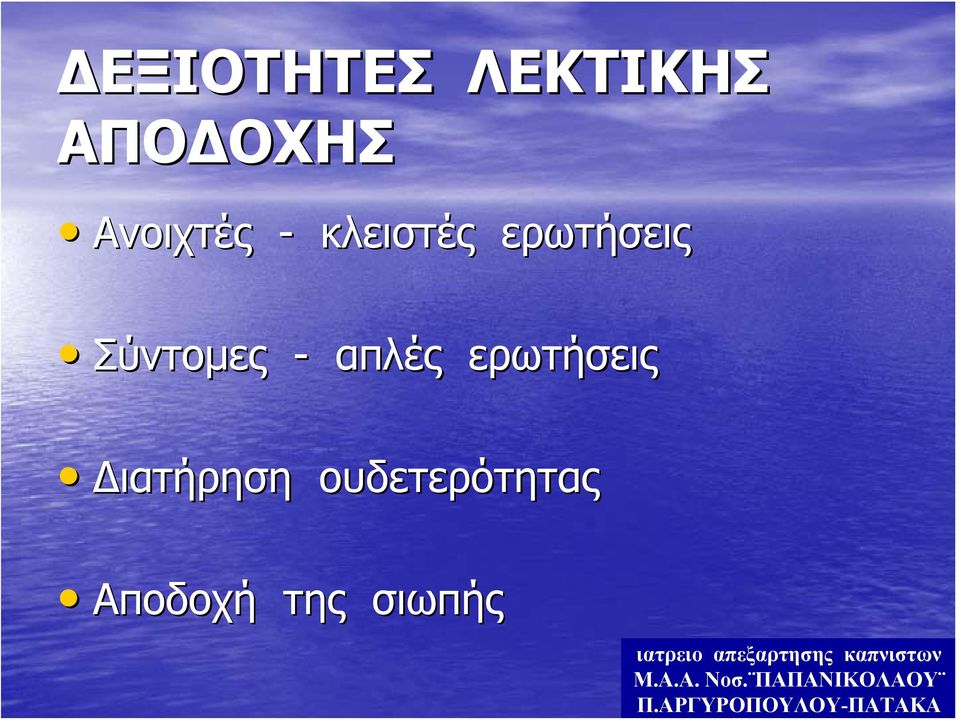 ΔΕΞΙΟΤΗΤΕΣ ΛΕΚΤΙΚΗΣ ΑΠΟΔΟΧΗΣ

• Ανοιχτές - κλειστές ερωτήσεις

• Σύντομες - απλές ερωτήσεις

• Διατήρηση ουδετερότητας

• Αποδοχή της σιωπής

ιατρειο απεξαρτησης καπνιστων
Μ.Α.Α. Νοσ.¨ΠΑΠΑΝΙΚΟΛΑΟΥ¨
Π.ΑΡΓΥΡΟΠΟΥΛΟΥ-ΠΑΤΑΚΑ